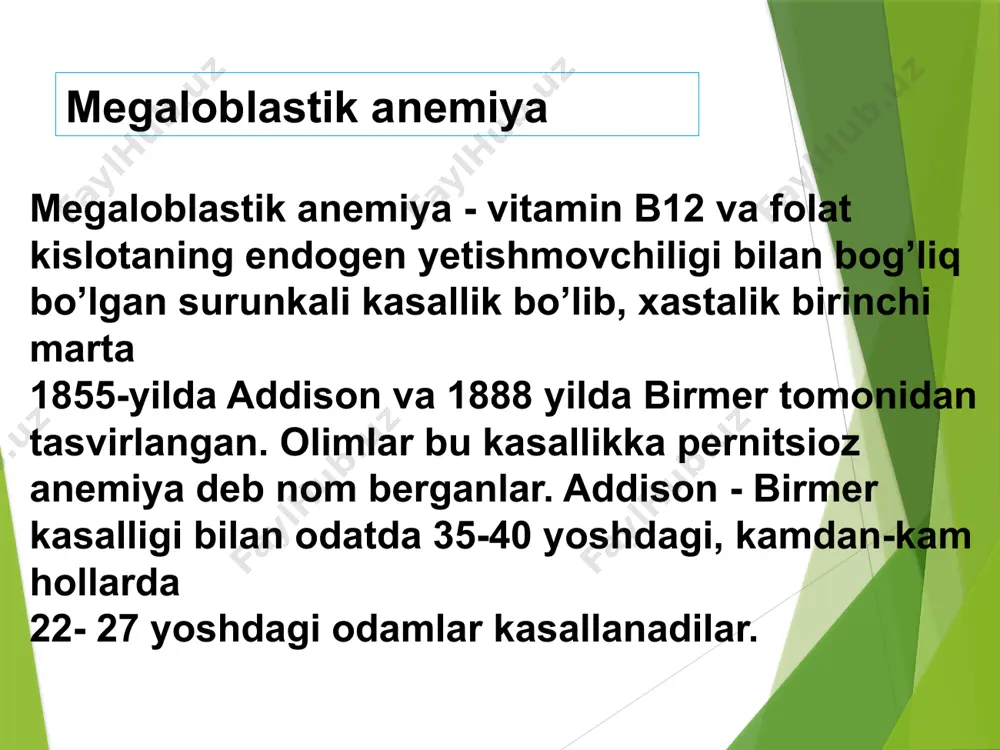 Megaloblastik anemiya

Megaloblastik anemiya - vitamin B12 va folat kislotaning endogen yetishmovchiligi bilan bog’liq bo’lgan surunkali kasallik bo’lib, xastalik birinchi marta
1855-yilda Addison va 1888 yilda Birmer tomonidan tasvirlangan. Olimlar bu kasallikka pernitsioz anemiya deb nom berganlar. Addison - Birmer kasalligi bilan odatda 35-40 yoshdagi, kamdan-kam hollarda
22- 27 yoshdagi odamlar kasallanadilar.

FaylHub.uz